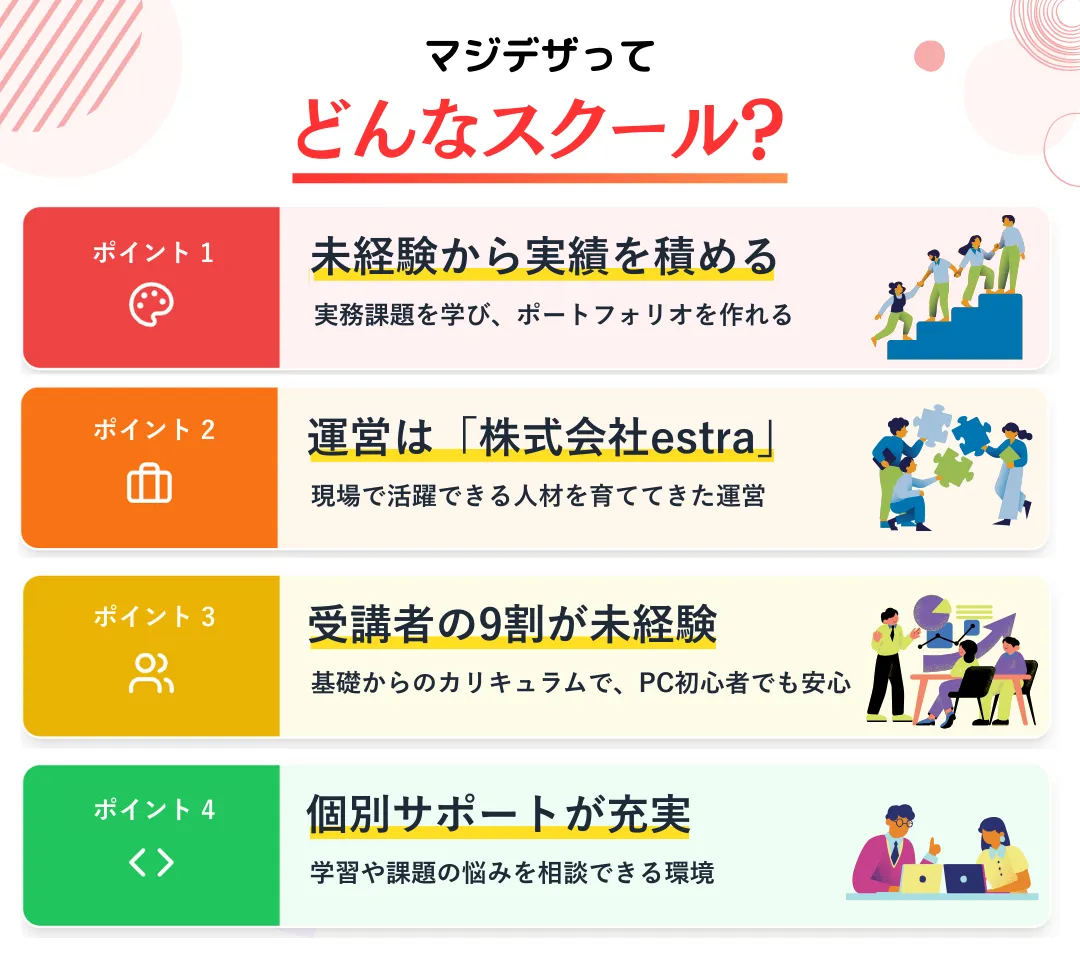 マジデザって
どんなスクール?

ポイント 1
未経験から実績を積める
実務課題を学び、ポートフォリオを作れる

ポイント 2
運営は「株式会社estra」
現場で活躍できる人材を育ててきた運営

ポイント 3
受講者の9割が未経験
基礎からのカリキュラムで、PC初心者でも安心

ポイント 4
個別サポートが充実
学習や課題の悩みを相談できる環境